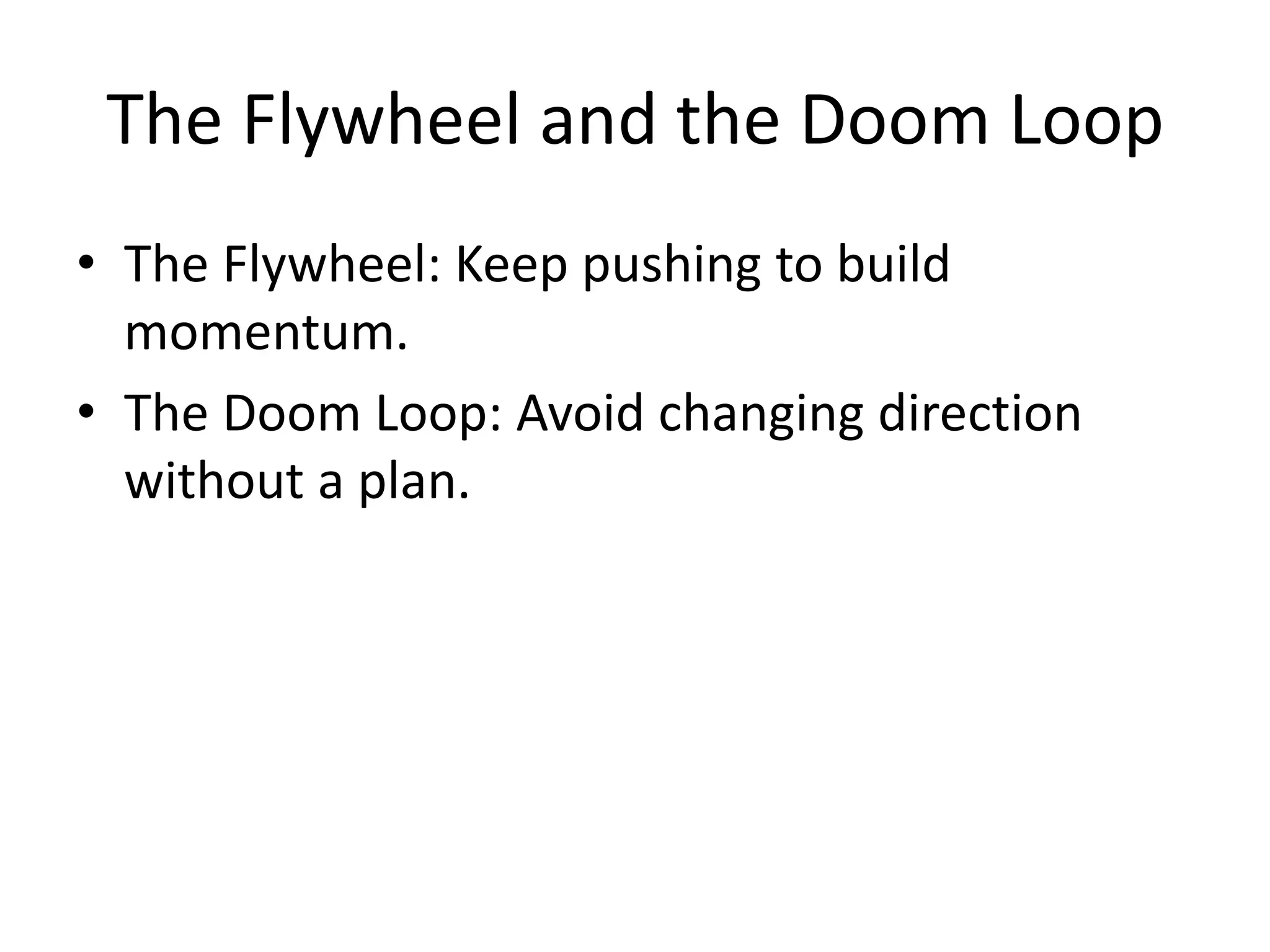 The Flywheel and the Doom Loop

• The Flywheel: Keep pushing to build momentum.
• The Doom Loop: Avoid changing direction without a plan.